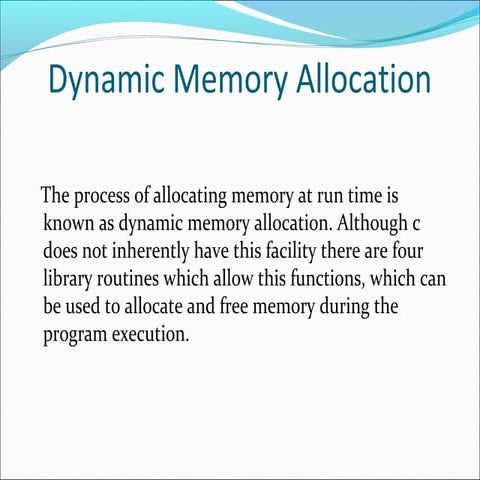 Dynamic Memory Allocation

The process of allocating memory at run time is known as dynamic memory allocation. Although c does not inherently have this facility there are four library routines which allow this functions, which can be used to allocate and free memory during the program execution.